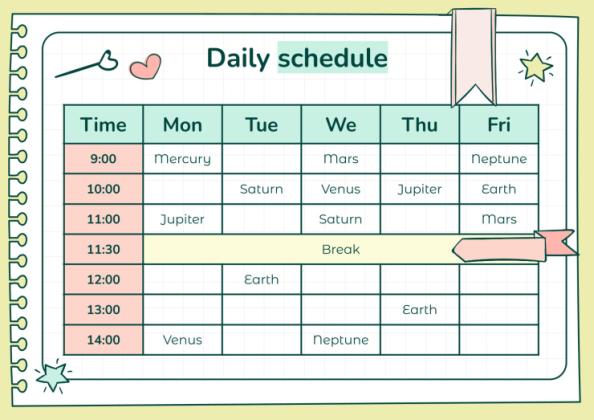 Daily schedule

| Time | Mon | Tue | We | Thu | Fri |
|---|---|---|---|---|---|
| 9:00 | Mercury | | Mars | | Neptune |
| 10:00 | | Saturn | Venus | Jupiter | Earth |
| 11:00 | Jupiter | | Saturn | | Mars |
| 11:30 | Break | | | | |
| 12:00 | | Earth | | | |
| 13:00 | | | | Earth | |
| 14:00 | Venus | | Neptune | | |